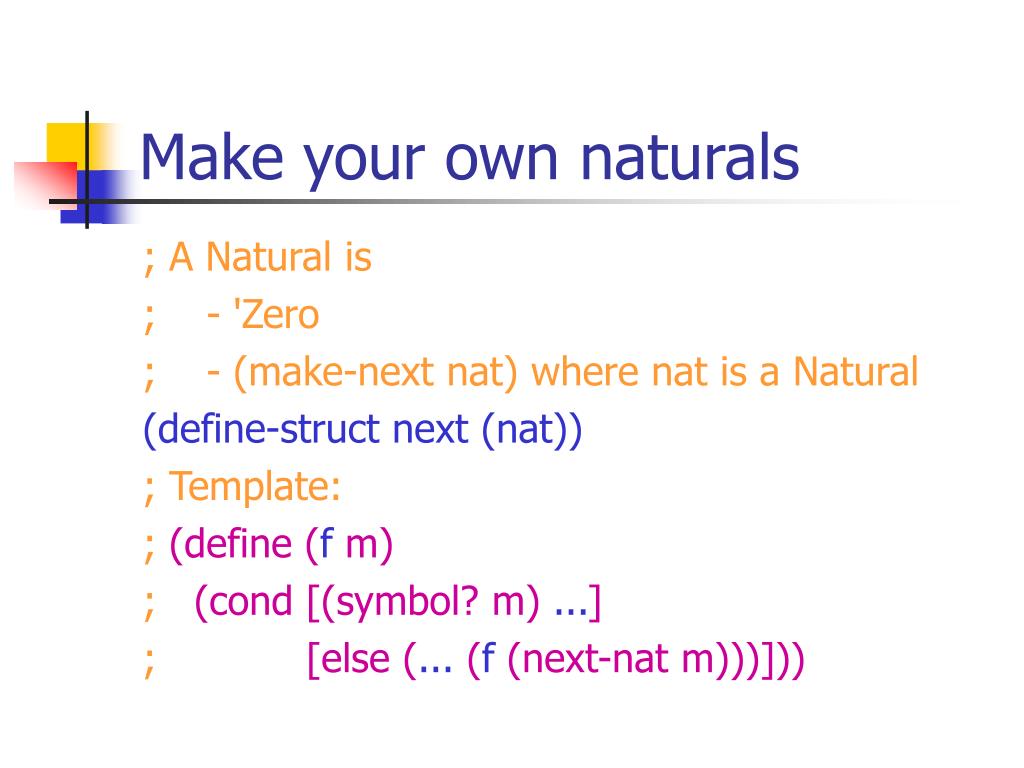 Make your own naturals

; A Natural is
;    - 'Zero
;    - (make-next nat) where nat is a Natural
(define-struct next (nat))
; Template:
; (define (f m)
;   (cond [(symbol? m) ...]
;            [else (... (f (next-nat m)))]))